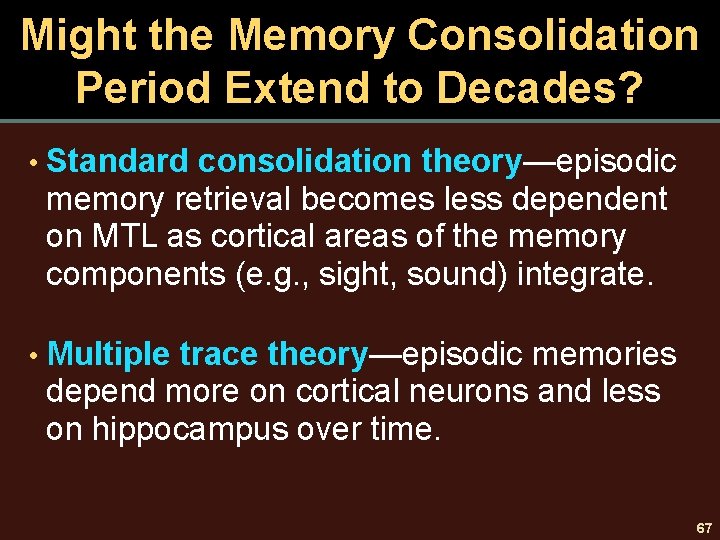 Might the Memory Consolidation Period Extend to Decades?

• Standard consolidation theory—episodic memory retrieval becomes less dependent on MTL as cortical areas of the memory components (e.g., sight, sound) integrate.

• Multiple trace theory—episodic memories depend more on cortical neurons and less on hippocampus over time.

67